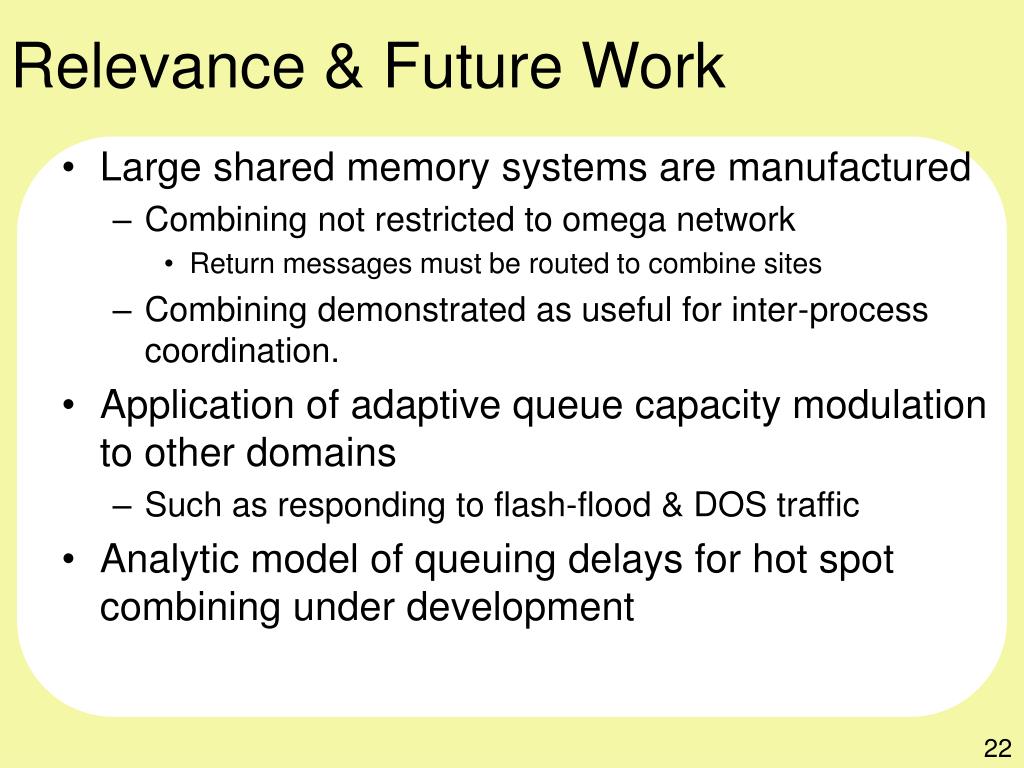 Relevance & Future Work

• Large shared memory systems are manufactured
– Combining not restricted to omega network
• Return messages must be routed to combine sites
– Combining demonstrated as useful for inter-process coordination.
• Application of adaptive queue capacity modulation to other domains
– Such as responding to flash-flood & DOS traffic
• Analytic model of queuing delays for hot spot combining under development

22